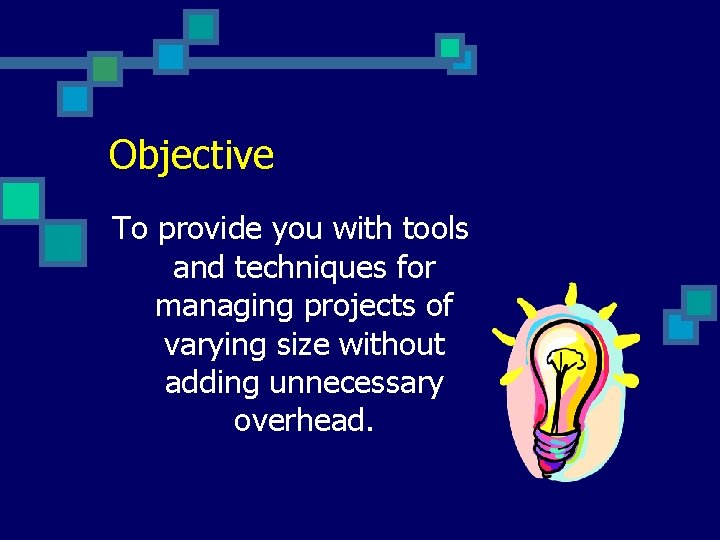 Objective

To provide you with tools and techniques for managing projects of varying size without adding unnecessary overhead.